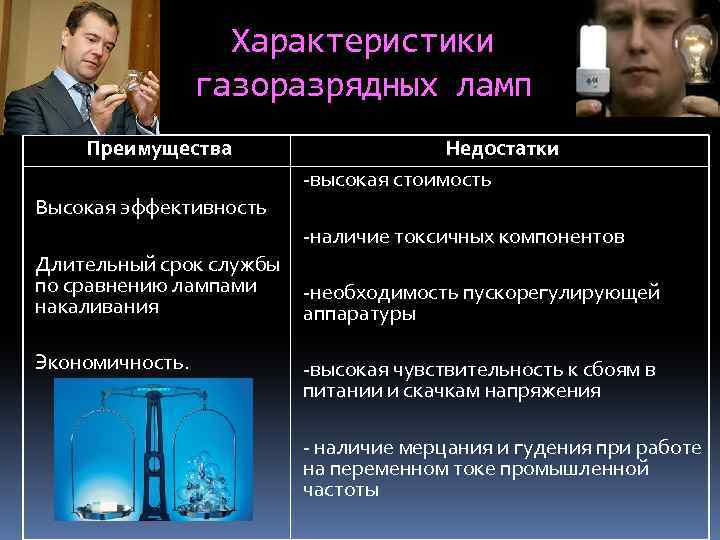 Характеристики газоразрядных ламп

| Преимущества | Недостатки |
|---|---|
| Высокая эффективность<br><br>Длительный срок службы по сравнению лампами накаливания<br><br>Экономичность. | -высокая стоимость<br><br>-наличие токсичных компонентов<br><br>-необходимость пускорегулирующей аппаратуры<br><br>-высокая чувствительность к сбоям в питании и скачкам напряжения<br><br>- наличие мерцания и гудения при работе на переменном токе промышленной частоты |